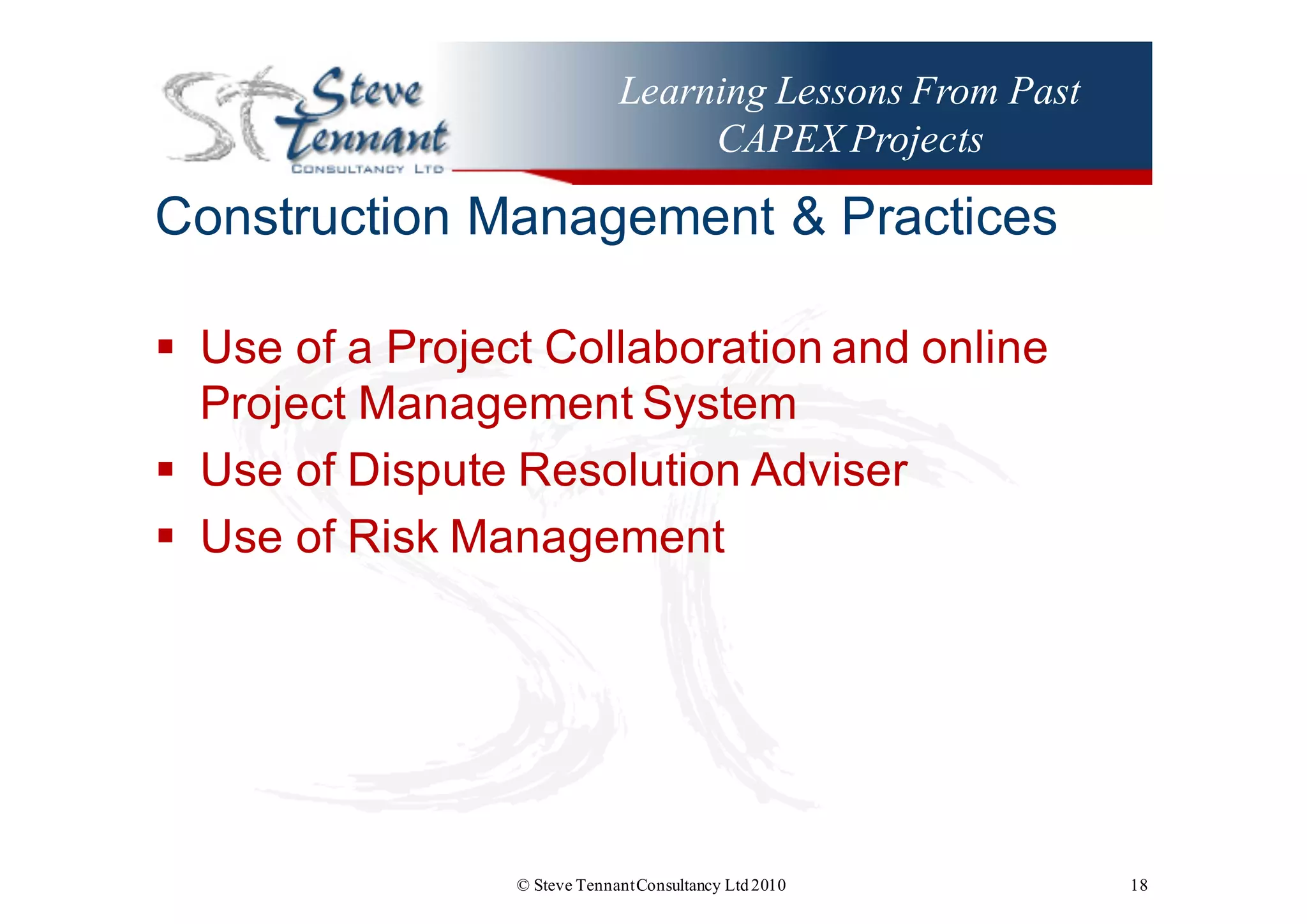 ST Steve Tennant CONSULTANCY LTD

Learning Lessons From Past CAPEX Projects

Construction Management & Practices

▪ Use of a Project Collaboration and online Project Management System
▪ Use of Dispute Resolution Adviser
▪ Use of Risk Management

© Steve Tennant Consultancy Ltd 2010

18